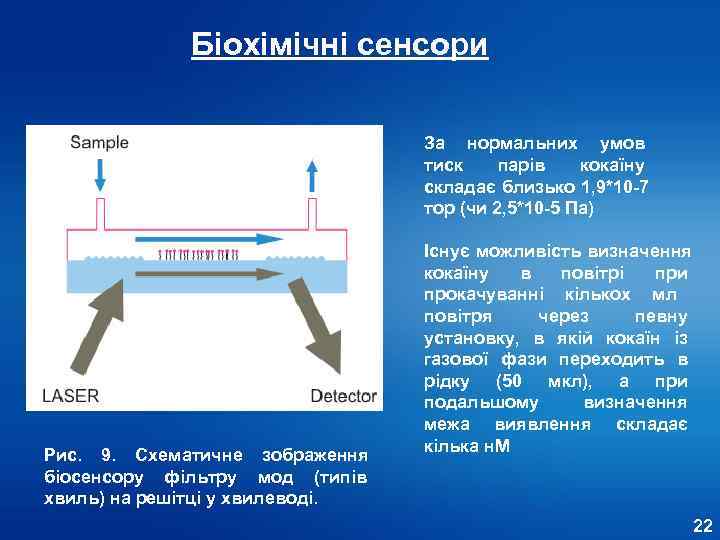 Біохімічні сенсори

Sample

LASER

Detector

Рис. 9. Схематичне зображення біосенсору фільтру мод (типів хвиль) на решітці у хвилеводі.

За нормальних умов тиск парів кокаїну складає близько 1,9*10-7 тор (чи 2,5*10-5 Па)

Існує можливість визначення кокаїну в повітрі при прокачуванні кількох мл повітря через певну установку, в якій кокаїн із газової фази переходить в рідку (50 мкл), а при подальшому визначення межа виявлення складає кілька нМ

22